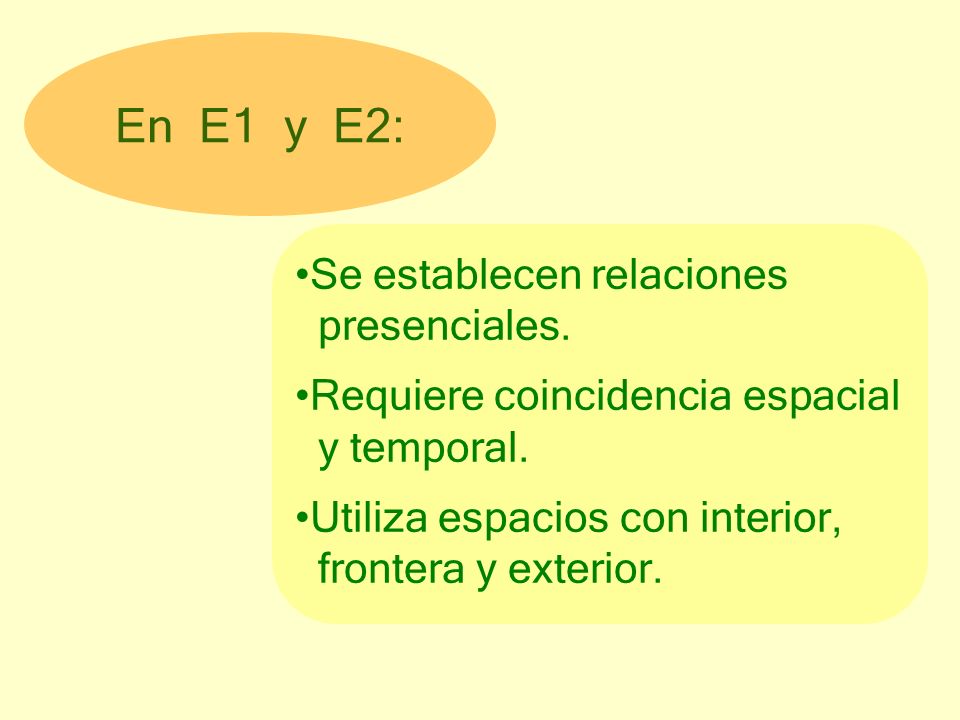 En E1 y E2:

•Se establecen relaciones presenciales.

•Requiere coincidencia espacial y temporal.

•Utiliza espacios con interior, frontera y exterior.